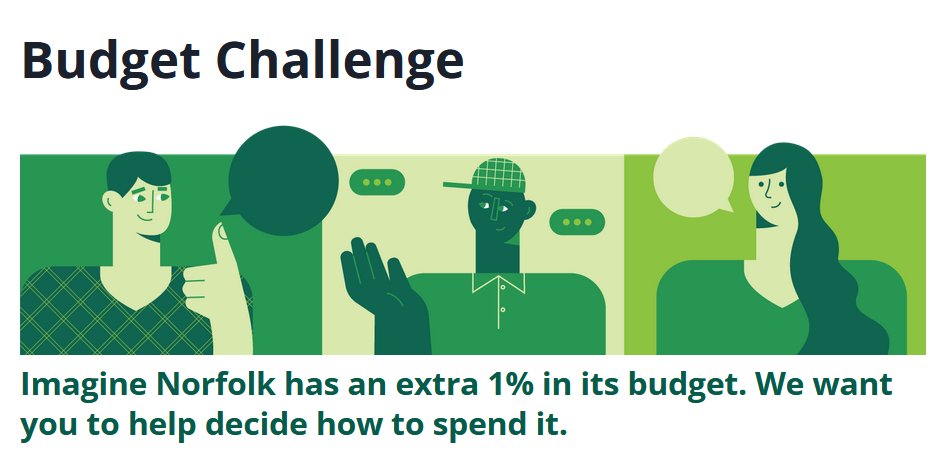 Budget Challenge

Imagine Norfolk has an extra 1% in its budget. We want you to help decide how to spend it.